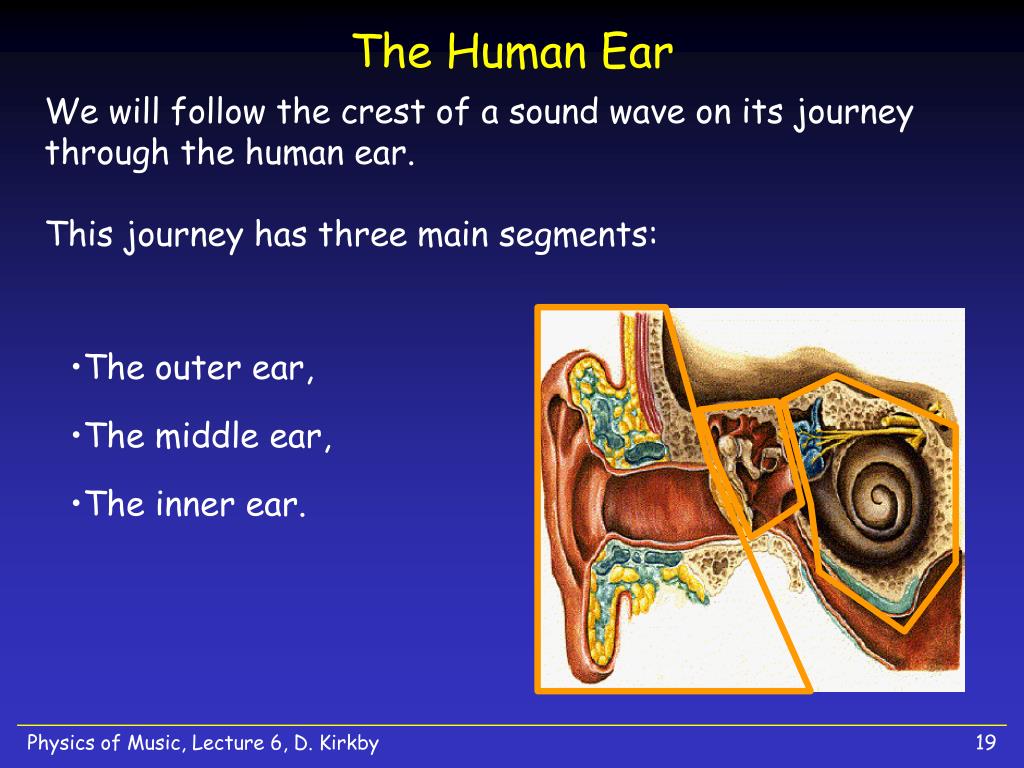 The Human Ear

We will follow the crest of a sound wave on its journey through the human ear.

This journey has three main segments:

•The outer ear,

•The middle ear,

•The inner ear.

Physics of Music, Lecture 6, D. Kirkby

19